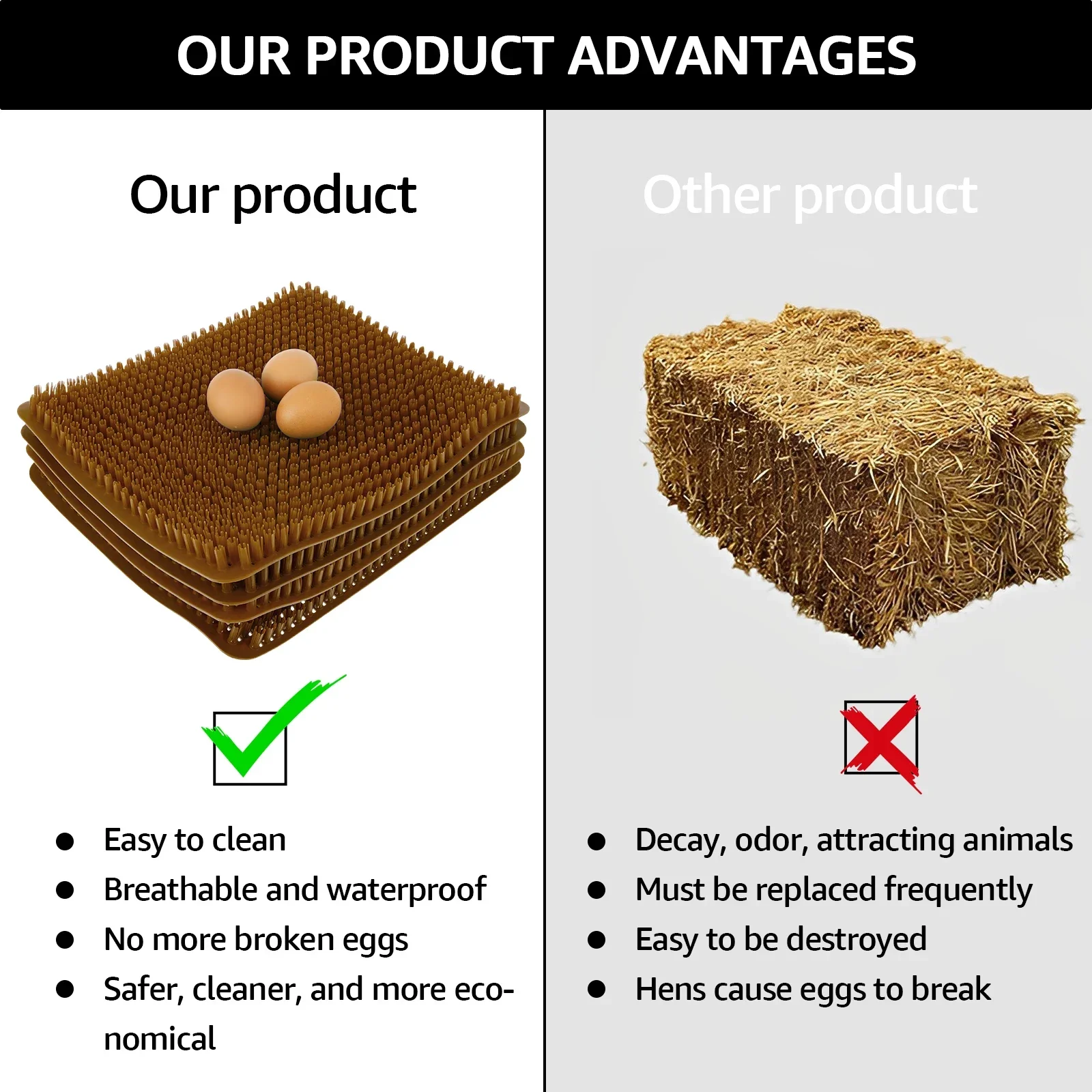 OUR PRODUCT ADVANTAGES

Our product

- Easy to clean
- Breathable and waterproof
- No more broken eggs
- Safer, cleaner, and more economical

Other product

- Decay, odor, attracting animals
- Must be replaced frequently
- Easy to be destroyed
- Hens cause eggs to break